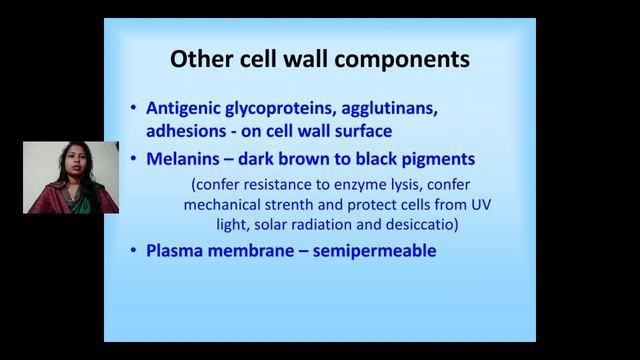 Other cell wall components

• Antigenic glycoproteins, agglutinans, adhesions - on cell wall surface

• Melanins – dark brown to black pigments

(confer resistance to enzyme lysis, confer mechanical strenth and protect cells from UV light, solar radiation and desiccatio)

• Plasma membrane – semipermeable